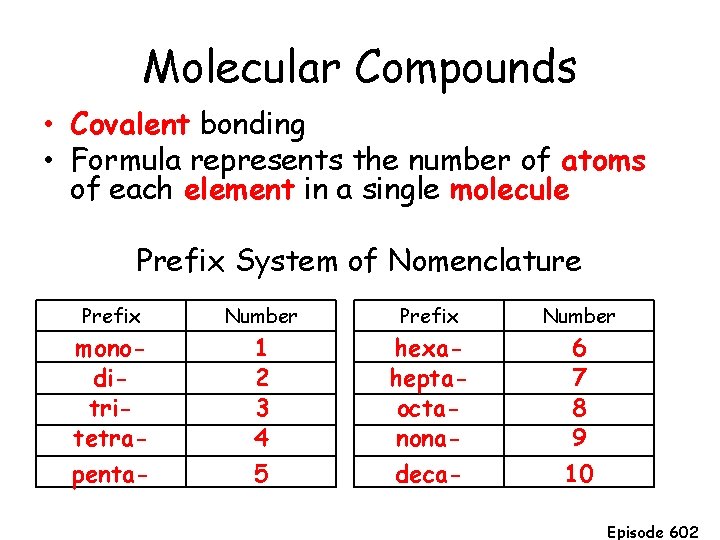 Molecular Compounds

• Covalent bonding
• Formula represents the number of atoms of each element in a single molecule

Prefix System of Nomenclature

| Prefix | Number |
|---|---|
| mono- | 1 |
| di- | 2 |
| tri- | 3 |
| tetra- | 4 |
| penta- | 5 |

| Prefix | Number |
|---|---|
| hexa- | 6 |
| hepta- | 7 |
| octa- | 8 |
| nona- | 9 |
| deca- | 10 |

Episode 602